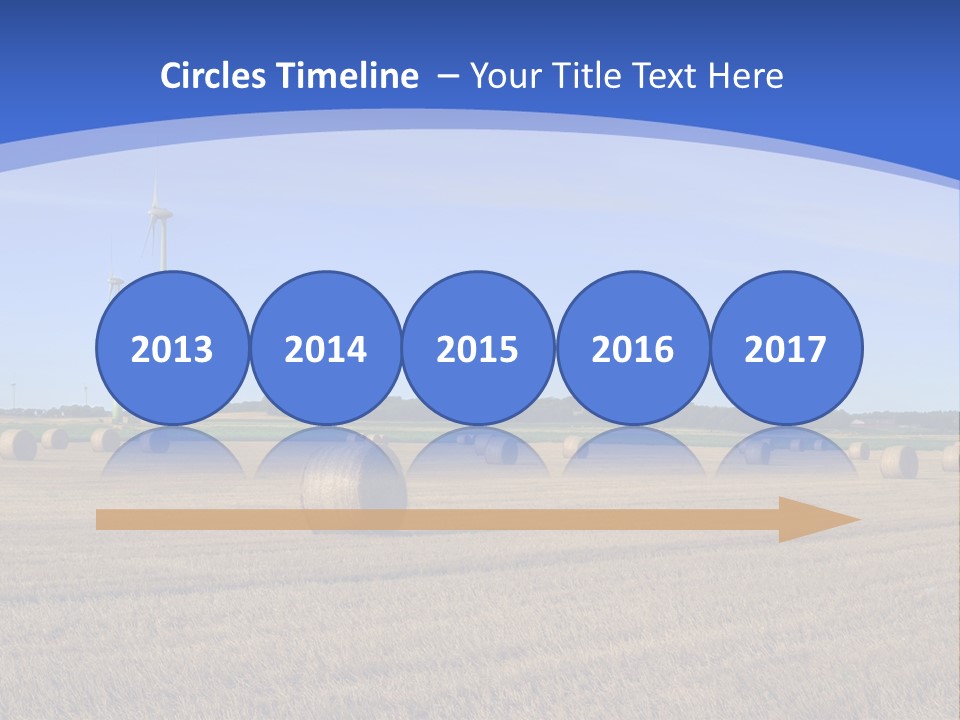 Circles Timeline – Your Title Text Here

2013

2014

2015

2016

2017